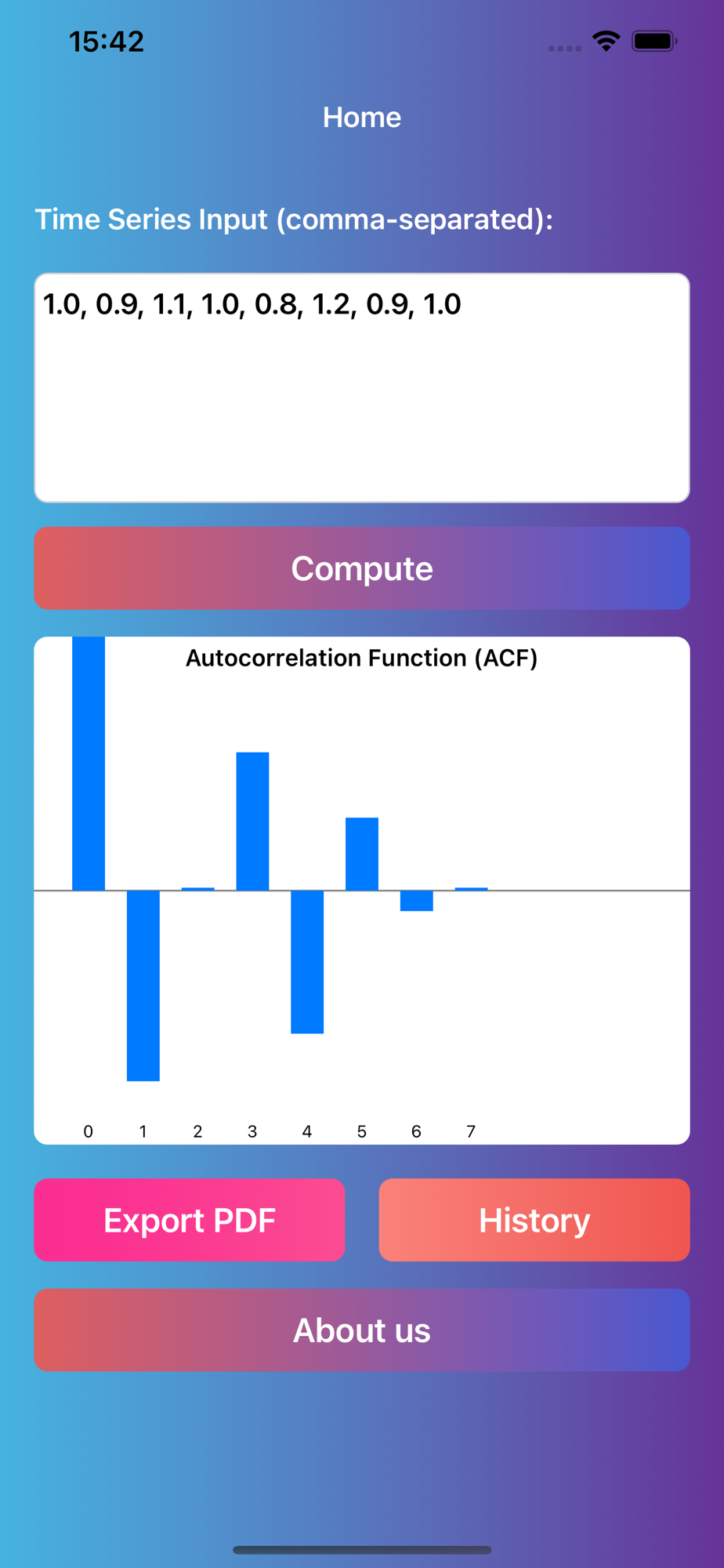 15:42

Home

Time Series Input (comma-separated):

1.0, 0.9, 1.1, 1.0, 0.8, 1.2, 0.9, 1.0

Compute

Autocorrelation Function (ACF)

0 1 2 3 4 5 6 7

Export PDF

History

About us